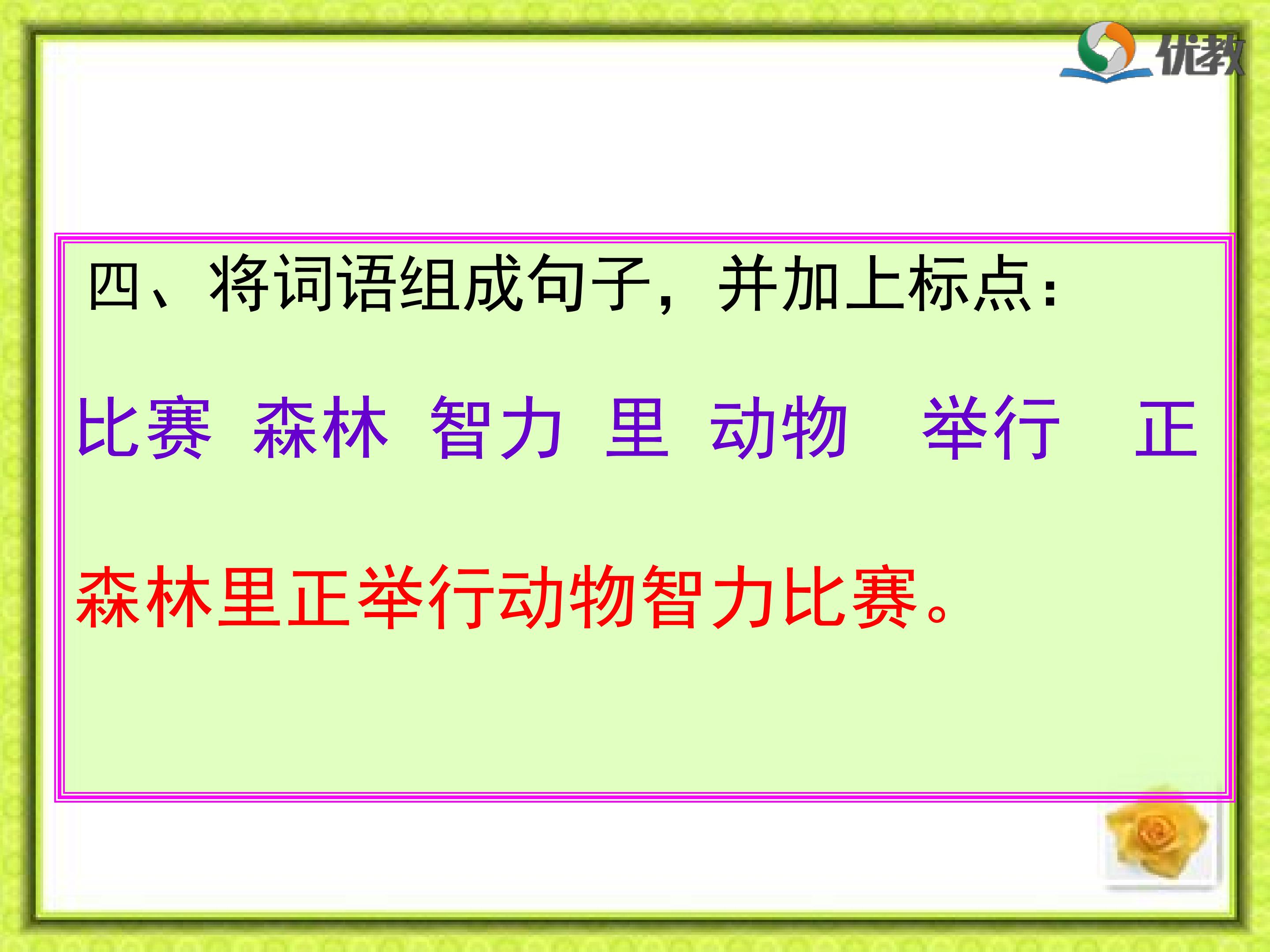 优教

四、将词语组成句子，并加上标点：

比赛 森林 智力 里 动物 举行 正

森林里正举行动物智力比赛。